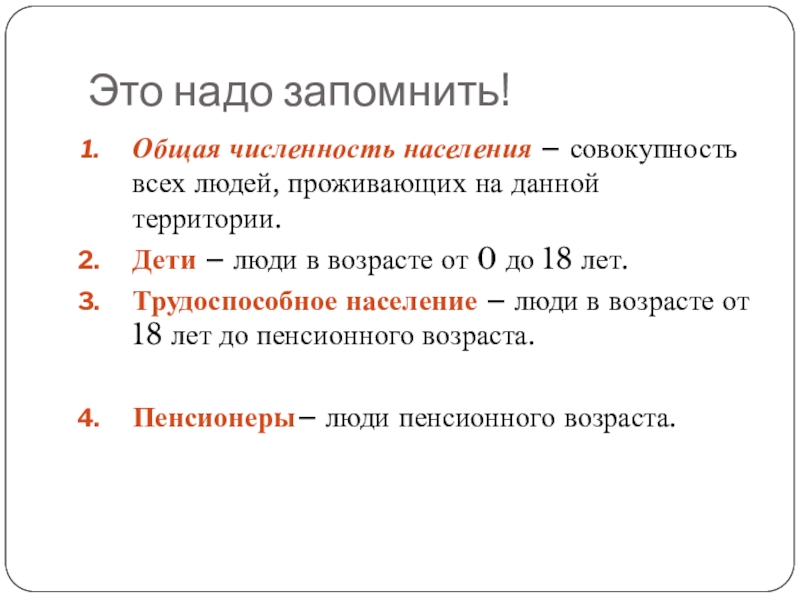 Это надо запомнить!

1. Общая численность населения – совокупность всех людей, проживающих на данной территории.
2. Дети – люди в возрасте от 0 до 18 лет.
3. Трудоспособное население – люди в возрасте от 18 лет до пенсионного возраста.

4. Пенсионеры– люди пенсионного возраста.